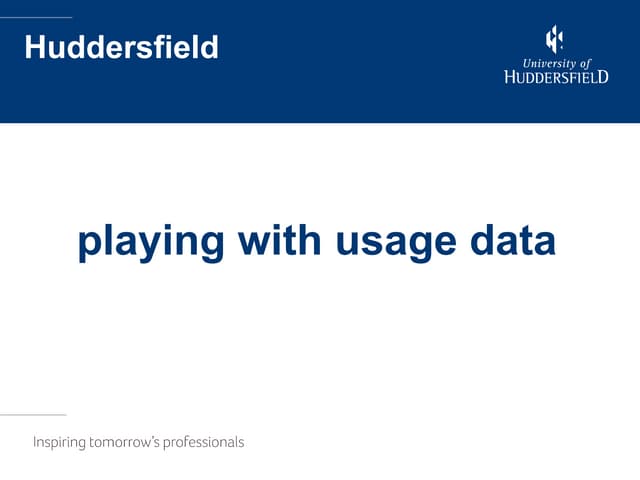 Huddersfield

University of HUDDERSFIELD

playing with usage data

Inspiring tomorrow's professionals